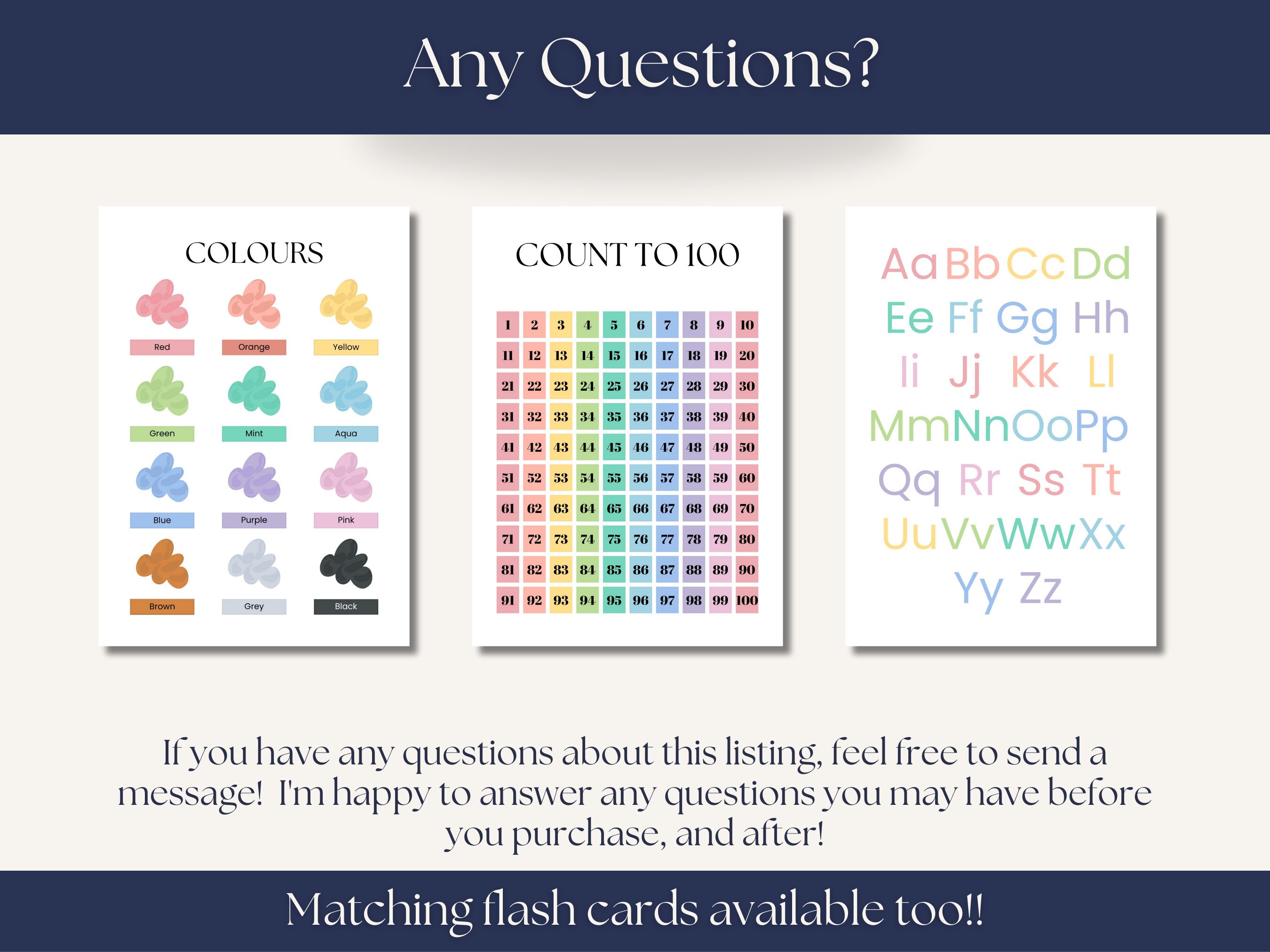 Any Questions?

COLOURS

Red Orange Yellow

Green Mint Aqua

Blue Purple Pink

Brown Grey Black

COUNT TO 100

| 1 | 2 | 3 | 4 | 5 | 6 | 7 | 8 | 9 | 10 |
|---|---|---|---|---|---|---|---|---|---|
| 11 | 12 | 13 | 14 | 15 | 16 | 17 | 18 | 19 | 20 |
| 21 | 22 | 23 | 24 | 25 | 26 | 27 | 28 | 29 | 30 |
| 31 | 32 | 33 | 34 | 35 | 36 | 37 | 38 | 39 | 40 |
| 41 | 42 | 43 | 44 | 45 | 46 | 47 | 48 | 49 | 50 |
| 51 | 52 | 53 | 54 | 55 | 56 | 57 | 58 | 59 | 60 |
| 61 | 62 | 63 | 64 | 65 | 66 | 67 | 68 | 69 | 70 |
| 71 | 72 | 73 | 74 | 75 | 76 | 77 | 78 | 79 | 80 |
| 81 | 82 | 83 | 84 | 85 | 86 | 87 | 88 | 89 | 90 |
| 91 | 92 | 93 | 94 | 95 | 96 | 97 | 98 | 99 | 100 |

Aa Bb Cc Dd
Ee Ff Gg Hh
Ii Jj Kk Ll
Mm Nn Oo Pp
Qq Rr Ss Tt
Uu Vv Ww Xx
Yy Zz

If you have any questions about this listing, feel free to send a message! I'm happy to answer any questions you may have before you purchase, and after!

Matching flash cards available too!!